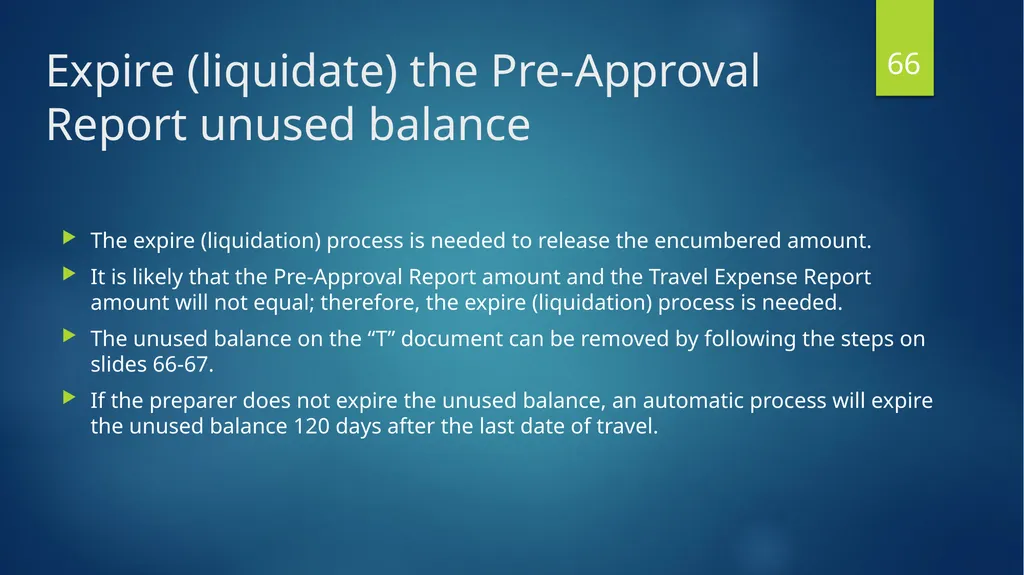 Expire (liquidate) the Pre-Approval Report unused balance

66

The expire (liquidation) process is needed to release the encumbered amount.

It is likely that the Pre-Approval Report amount and the Travel Expense Report amount will not equal; therefore, the expire (liquidation) process is needed.

The unused balance on the “T” document can be removed by following the steps on slides 66-67.

If the preparer does not expire the unused balance, an automatic process will expire the unused balance 120 days after the last date of travel.